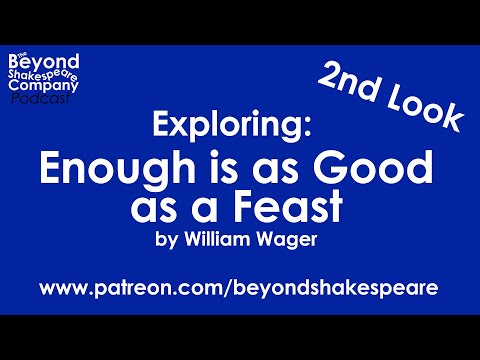 The Beyond Shakespeare Company Podcast

2nd Look

Exploring:
Enough is as Good as a Feast
by William Wager

www.patreon.com/beyondshakespeare